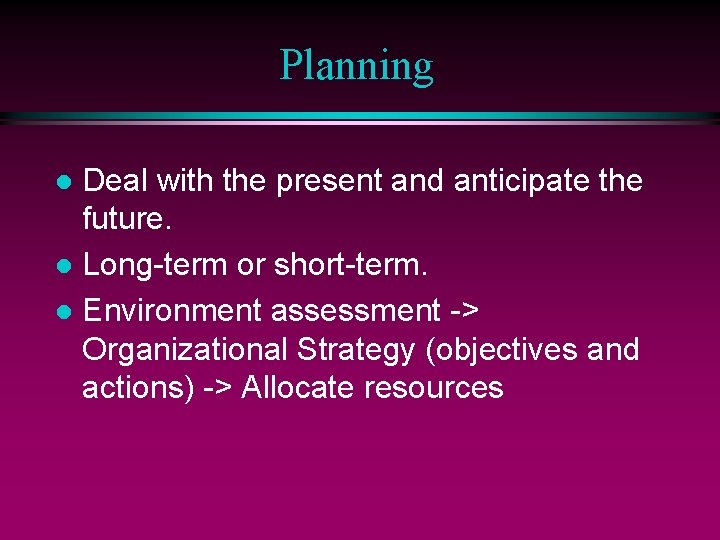 Planning

- Deal with the present and anticipate the future.
- Long-term or short-term.
- Environment assessment -> Organizational Strategy (objectives and actions) -> Allocate resources